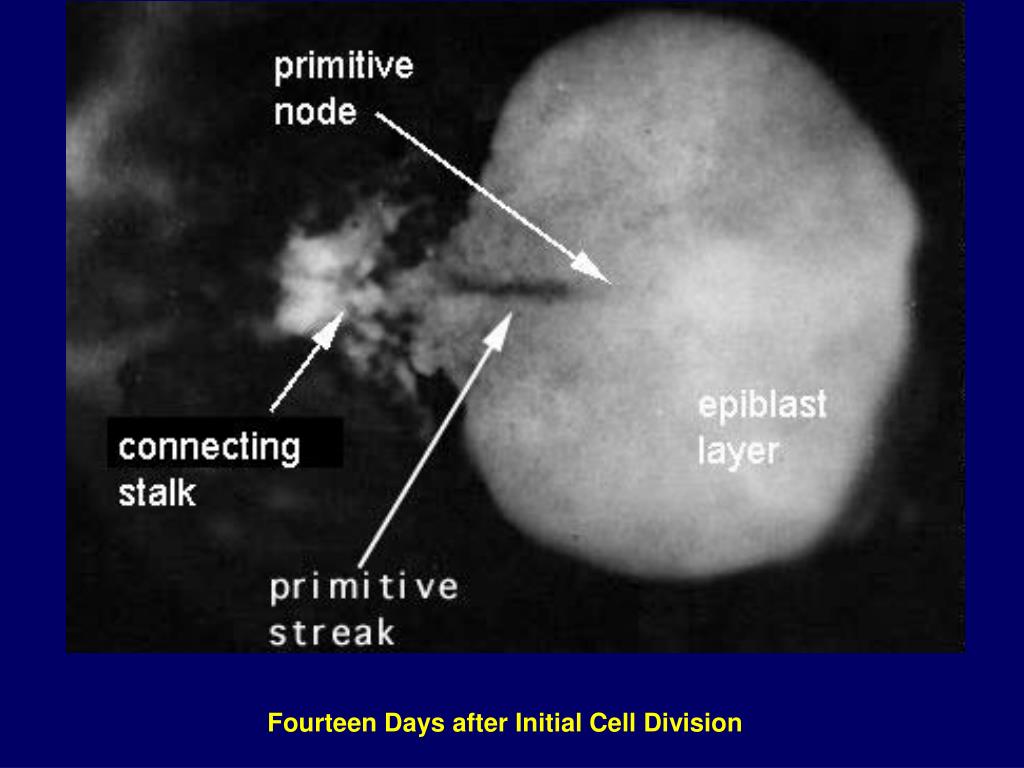 primitive node

connecting stalk

epiblast layer

primitive streak

Fourteen Days after Initial Cell Division